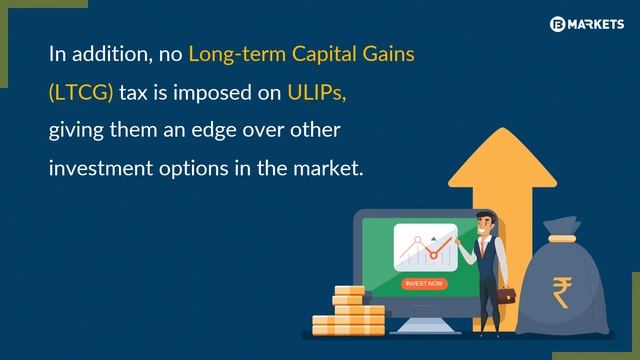 MARKETS

In addition, no Long-term Capital Gains (LTCG) tax is imposed on ULIPs, giving them an edge over other investment options in the market.

INVEST NOW

₹